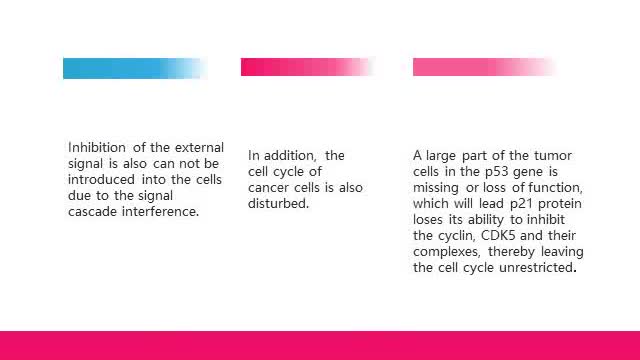 Inhibition of the external signal is also can not be introduced into the cells due to the signal cascade interference.

In addition, the cell cycle of cancer cells is also disturbed.

A large part of the tumor cells in the p53 gene is missing or loss of function, which will lead p21 protein loses its ability to inhibit the cyclin, CDK5 and their complexes, thereby leaving the cell cycle unrestricted.